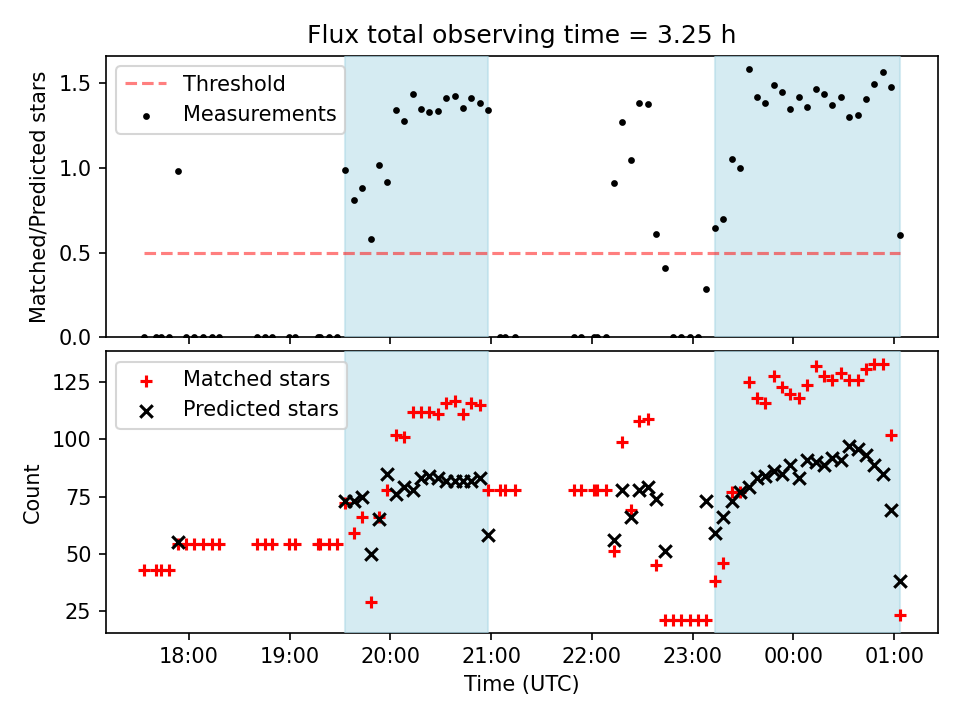 Flux total observing time = 3.25 h

Threshold
Measurements

Matched/Predicted stars

1.5
1.0
0.5
0.0

Matched stars
Predicted stars

Count

125
100
75
50
25

18:00
19:00
20:00
21:00
22:00
23:00
00:00
01:00

Time (UTC)